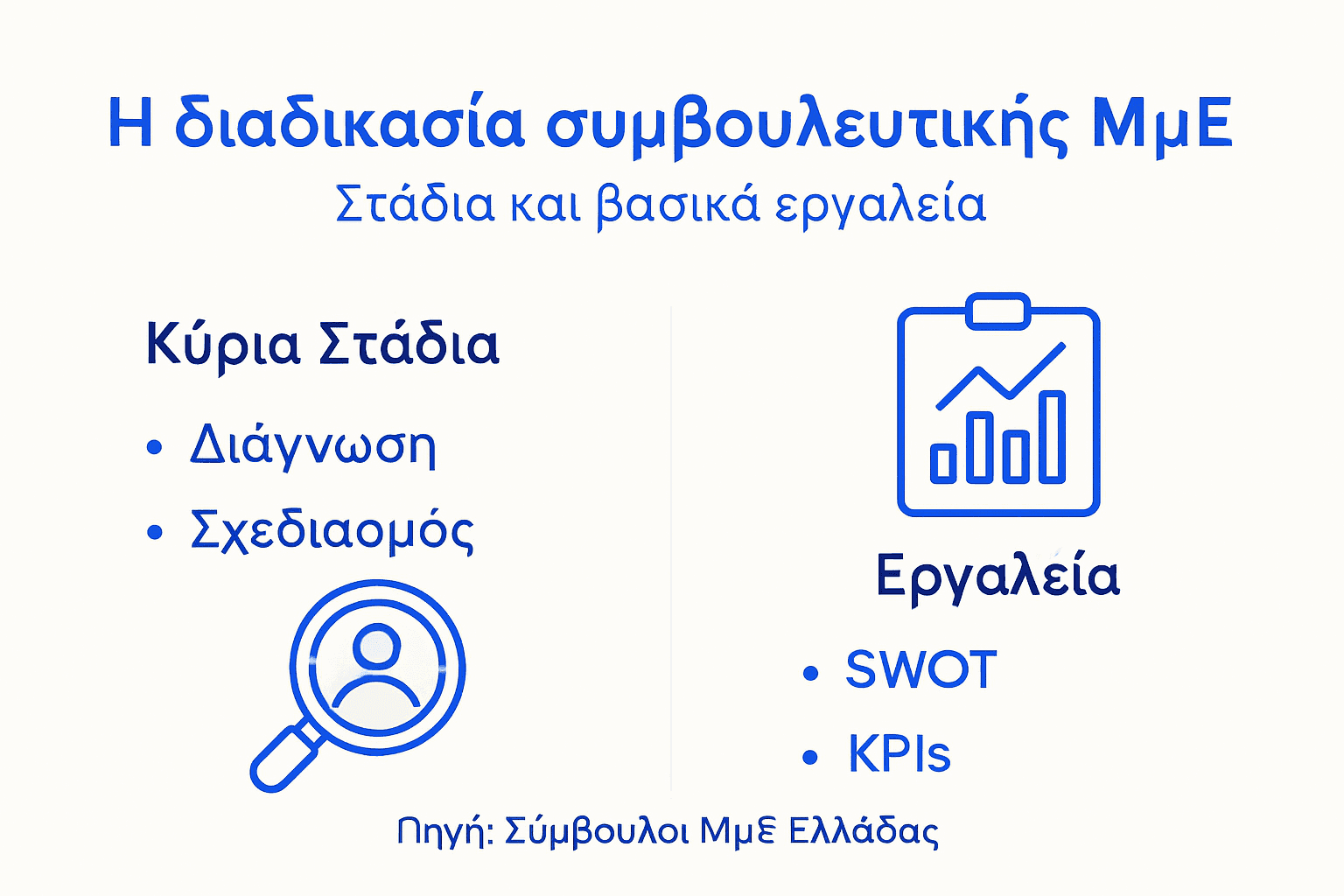 Η διαδικασία συμβουλευτικής ΜμΕ

Στάδια και βασικά εργαλεία

Κύρια Στάδια

• Διάγνωση
• Σχεδιαομός

Εργαλεία

• SWOT
• KPIs

Πηγή: Σύμβουλοι ΜμΕ Ελλάδας